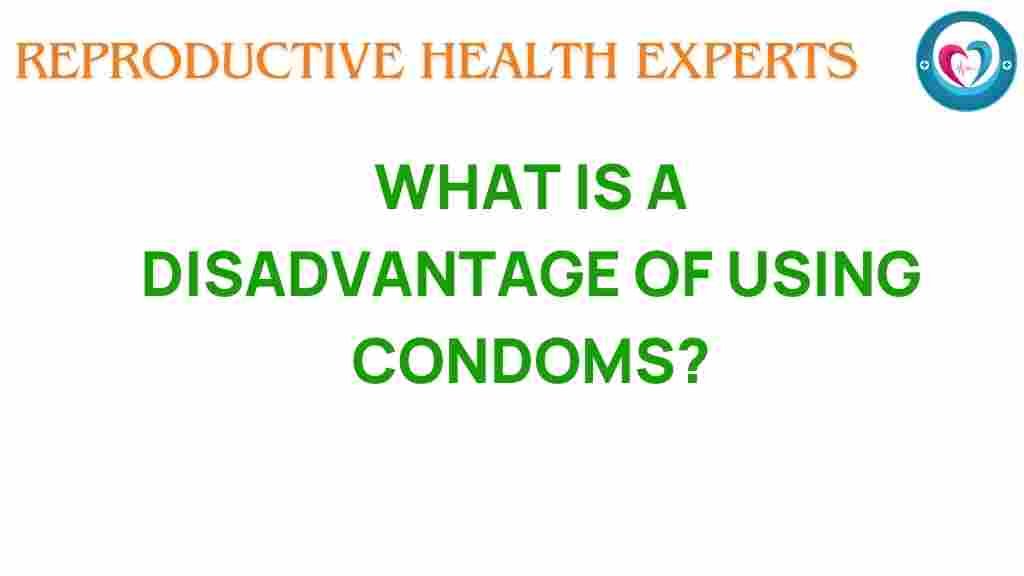 REPRODUCTIVE HEALTH EXPERTS

WHAT IS A DISADVANTAGE OF USING CONDOMS?